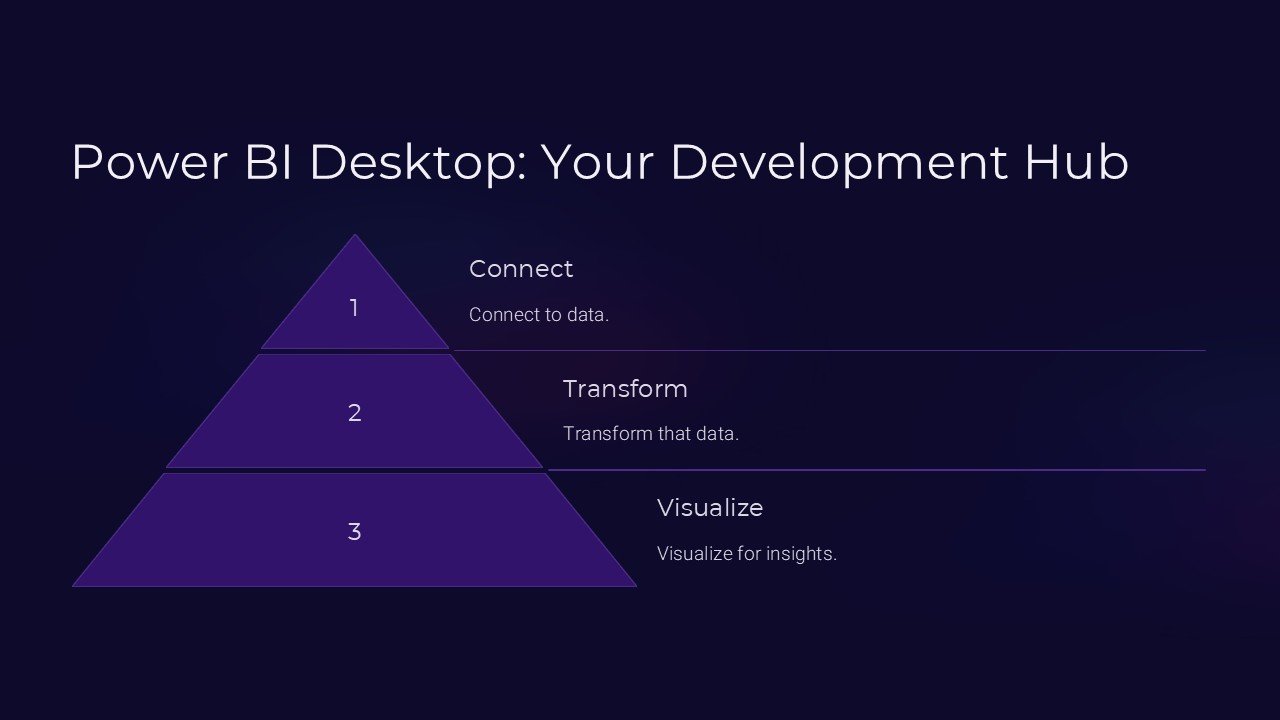 Power BI Desktop: Your Development Hub

1

Connect

Connect to data.

2

Transform

Transform that data.

3

Visualize

Visualize for insights.